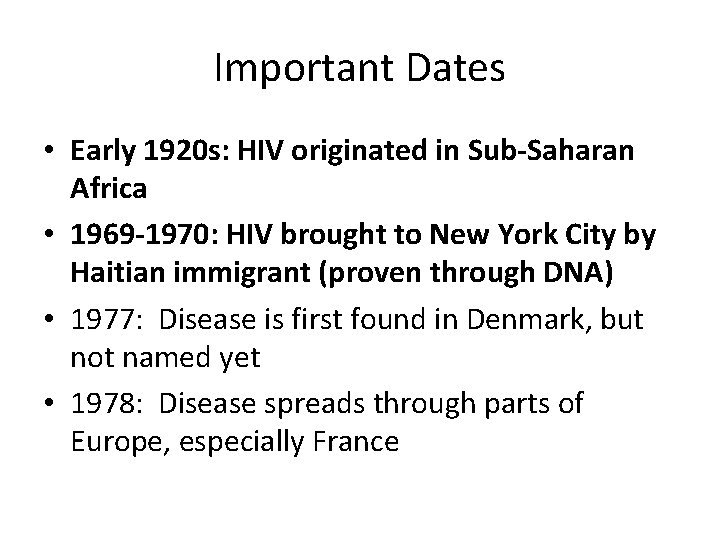 Important Dates

• Early 1920s: HIV originated in Sub-Saharan Africa
• 1969-1970: HIV brought to New York City by Haitian immigrant (proven through DNA)
• 1977:  Disease is first found in Denmark, but not named yet
• 1978:  Disease spreads through parts of Europe, especially France